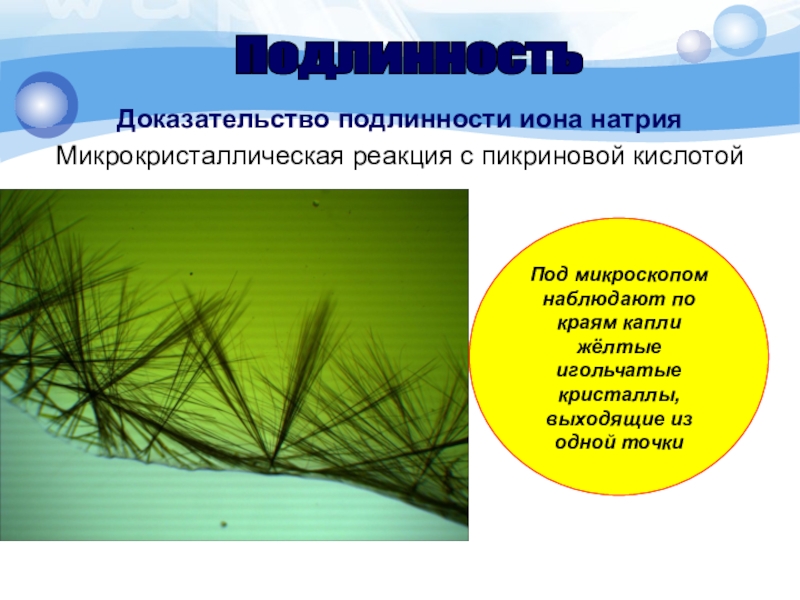 Подлинность

Доказательство подлинности иона натрия

Микрокристаллическая реакция с пикриновой кислотой

Под микроскопом наблюдают по краям капли жёлтые игольчатые кристаллы, выходящие из одной точки